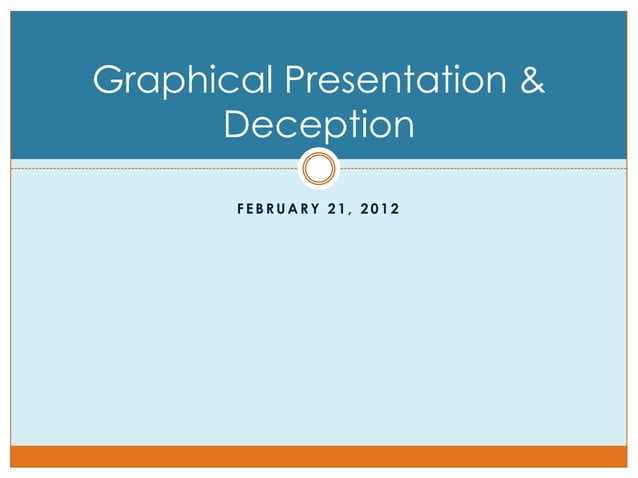 Graphical Presentation & Deception

FEBRUARY 21, 2012